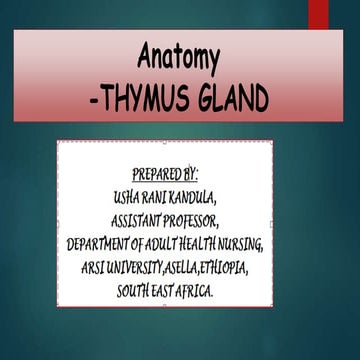 Anatomy
-THYMUS GLAND

PREPARED BY:
USHA RANI KANDULA,
ASSISTANT PROFESSOR,
DEPARTMENT OF ADULT HEALTH NURSING,
ARSI UNIVERSITY,ASELLA,ETHIOPIA,
SOUTH EAST AFRICA.